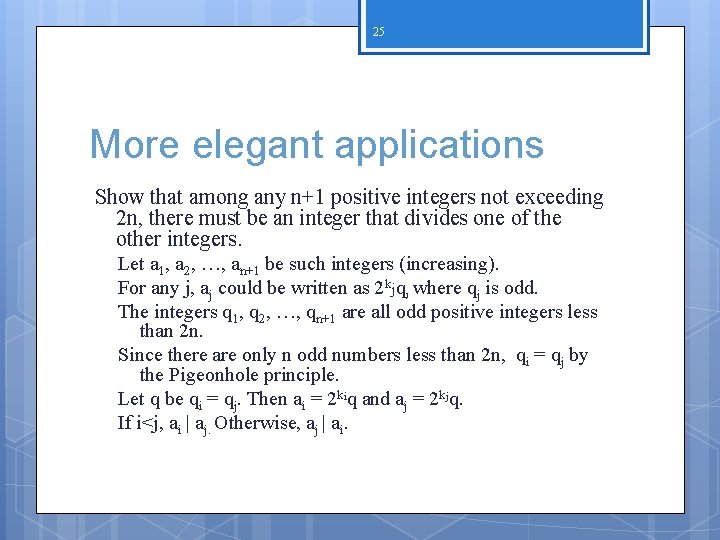 25

More elegant applications

Show that among any n+1 positive integers not exceeding 2n, there must be an integer that divides one of the other integers.

Let $a_1$, $a_2$, …, $a_{n+1}$ be such integers (increasing).

For any j, $a_j$ could be written as $2^{k_j}q_j$ where $q_j$ is odd.

The integers $q_1$, $q_2$, …, $q_{n+1}$ are all odd positive integers less than 2n.

Since there are only n odd numbers less than 2n, $q_i = q_j$ by the Pigeonhole principle.

Let q be $q_i = q_j$. Then $a_i = 2^{k_i}q$ and $a_j = 2^{k_j}q$.

If i<j, $a_i \mid a_j$. Otherwise, $a_j \mid a_i$.